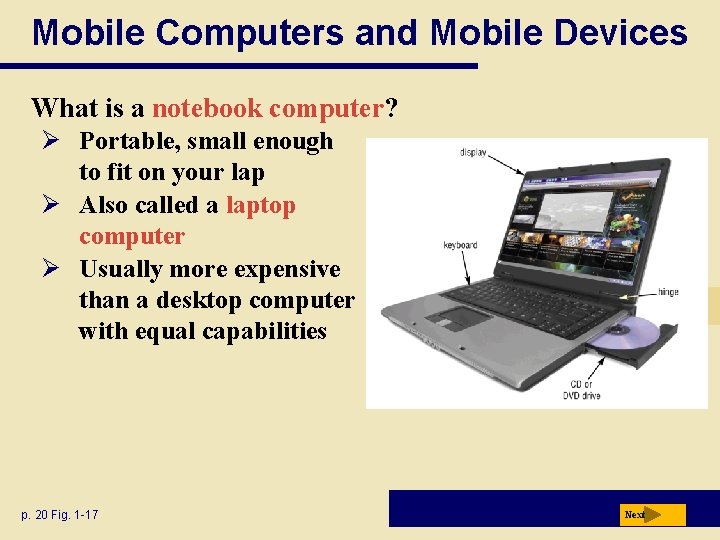 Mobile Computers and Mobile Devices

What is a notebook computer?

➢ Portable, small enough to fit on your lap
➢ Also called a laptop computer
➢ Usually more expensive than a desktop computer with equal capabilities

display

keyboard

hinge

CD or DVD drive

p. 20 Fig. 1-17

Next